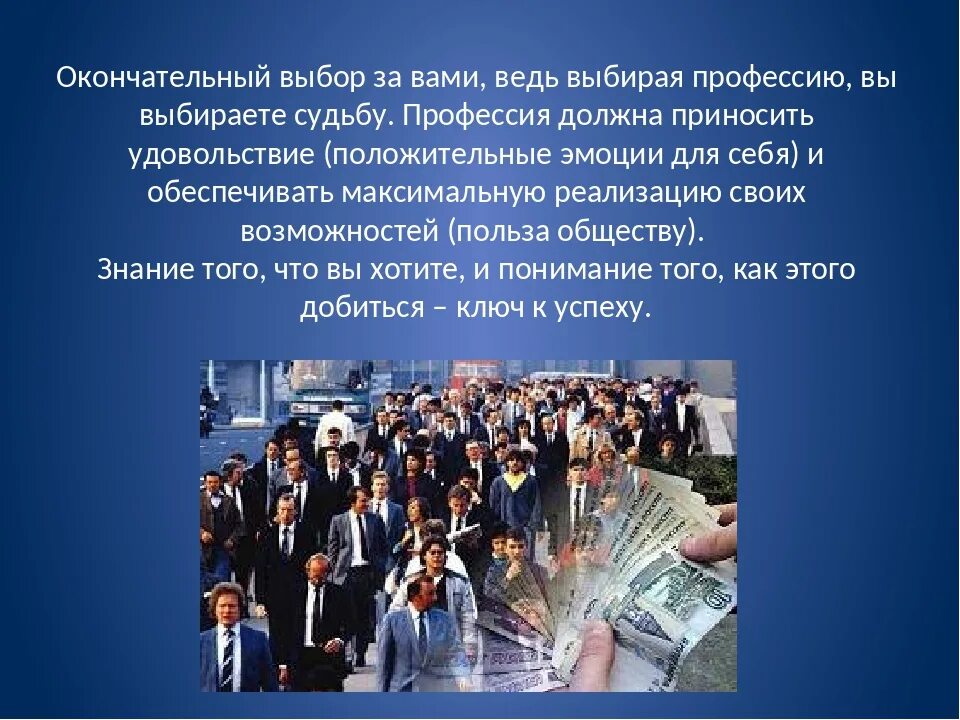 Окончательный выбор за вами, ведь выбирая профессию, вы выбираете судьбу. Профессия должна приносить удовольствие (положительные эмоции для себя) и обеспечивать максимальную реализацию своих возможностей (польза обществу).
Знание того, что вы хотите, и понимание того, как этого добиться – ключ к успеху.